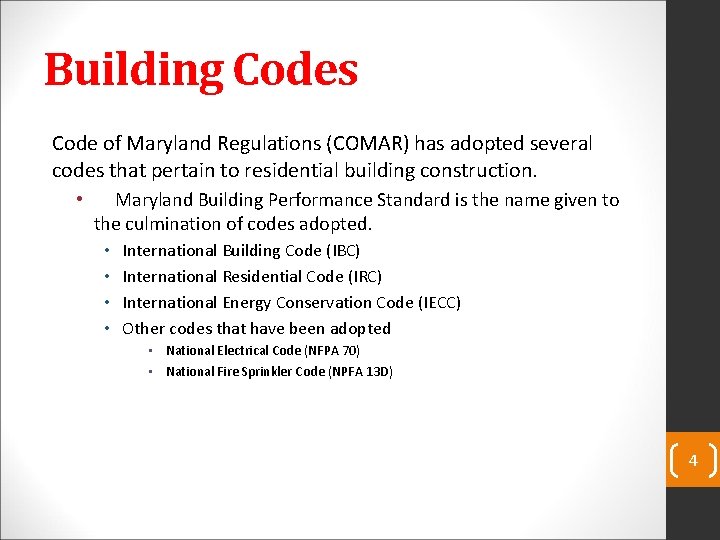 Building Codes

Code of Maryland Regulations (COMAR) has adopted several codes that pertain to residential building construction.

• Maryland Building Performance Standard is the name given to the culmination of codes adopted.
• International Building Code (IBC)
• International Residential Code (IRC)
• International Energy Conservation Code (IECC)
• Other codes that have been adopted
• National Electrical Code (NFPA 70)
• National Fire Sprinkler Code (NPFA 13D)

4